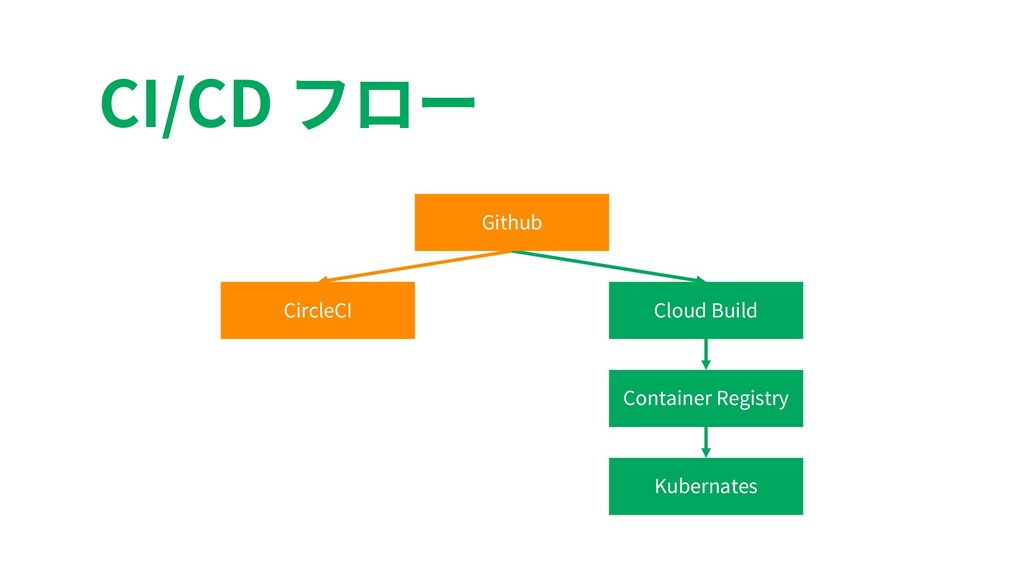 CI/CD フロー

Github

CircleCI

Cloud Build

Container Registry

Kubernates